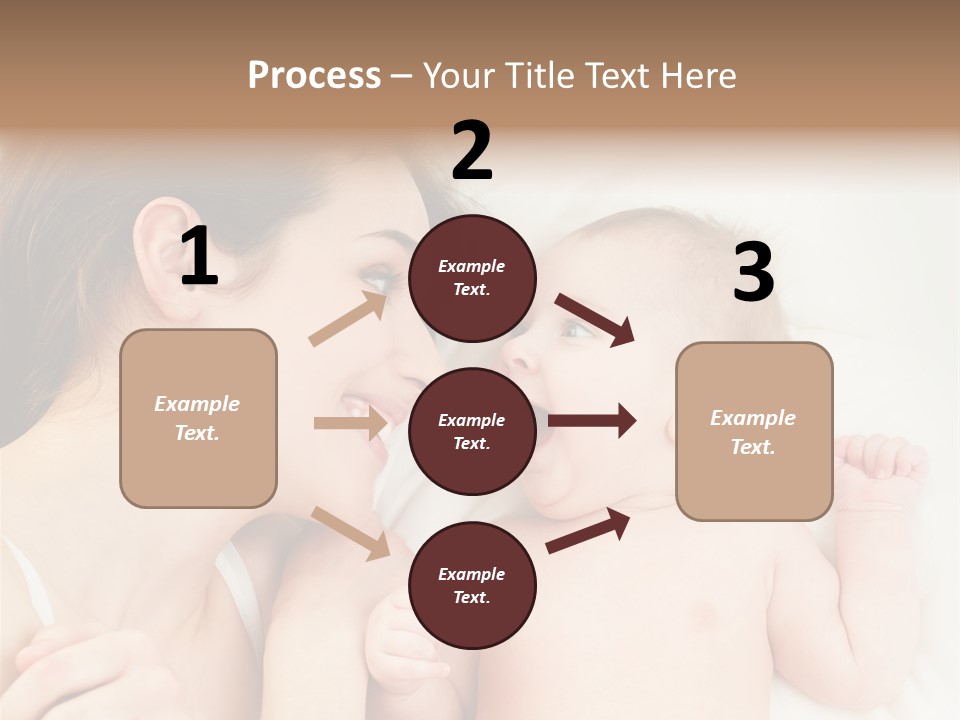 Process – Your Title Text Here

1

Example Text.

2

Example Text.

Example Text.

Example Text.

3

Example Text.